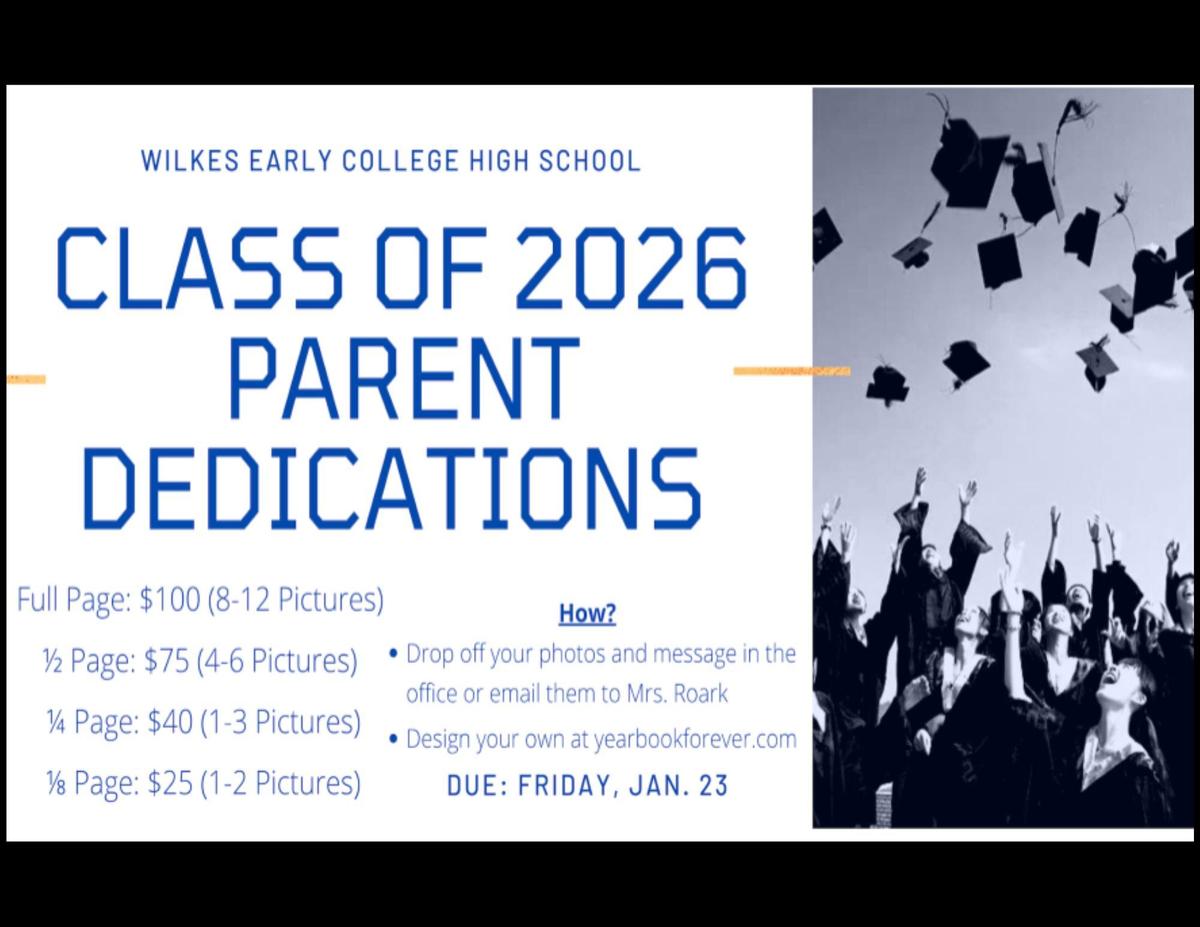 WILKES EARLY COLLEGE HIGH SCHOOL

CLASS OF 2026 PARENT DEDICATIONS

Full Page: $100 (8-12 Pictures)

½ Page: $75 (4-6 Pictures)

¼ Page: $40 (1-3 Pictures)

⅛ Page: $25 (1-2 Pictures)

How?

• Drop off your photos and message in the office or email them to Mrs. Roark

• Design your own at yearbookforever.com

DUE: FRIDAY, JAN. 23